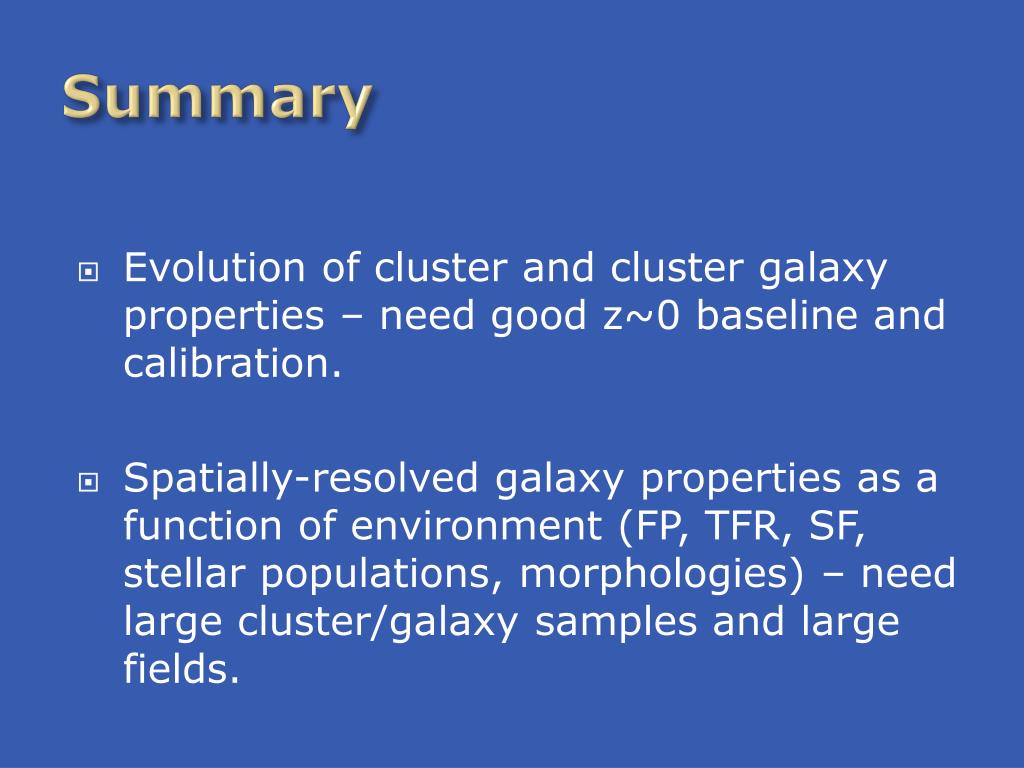 Summary

Evolution of cluster and cluster galaxy properties – need good z~0 baseline and calibration.

Spatially-resolved galaxy properties as a function of environment (FP, TFR, SF, stellar populations, morphologies) – need large cluster/galaxy samples and large fields.